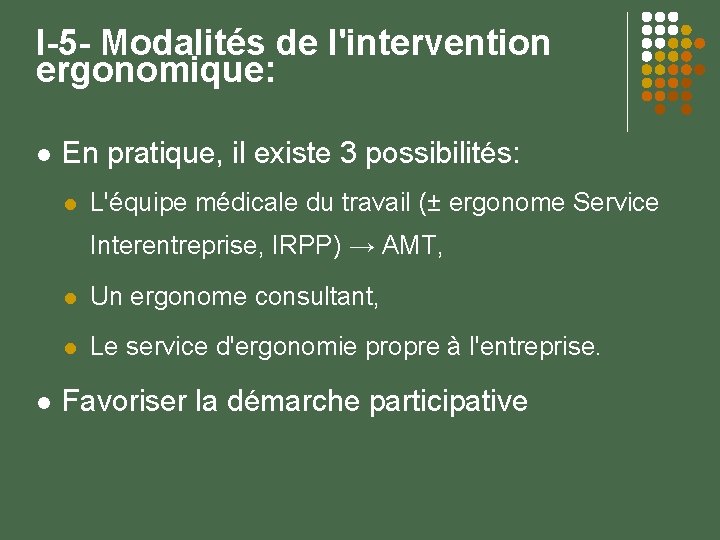 I-5- Modalités de l'intervention ergonomique:

- En pratique, il existe 3 possibilités:
  - L'équipe médicale du travail (± ergonome Service Interentreprise, IRPP) → AMT,
  - Un ergonome consultant,
  - Le service d'ergonomie propre à l'entreprise.
- Favoriser la démarche participative